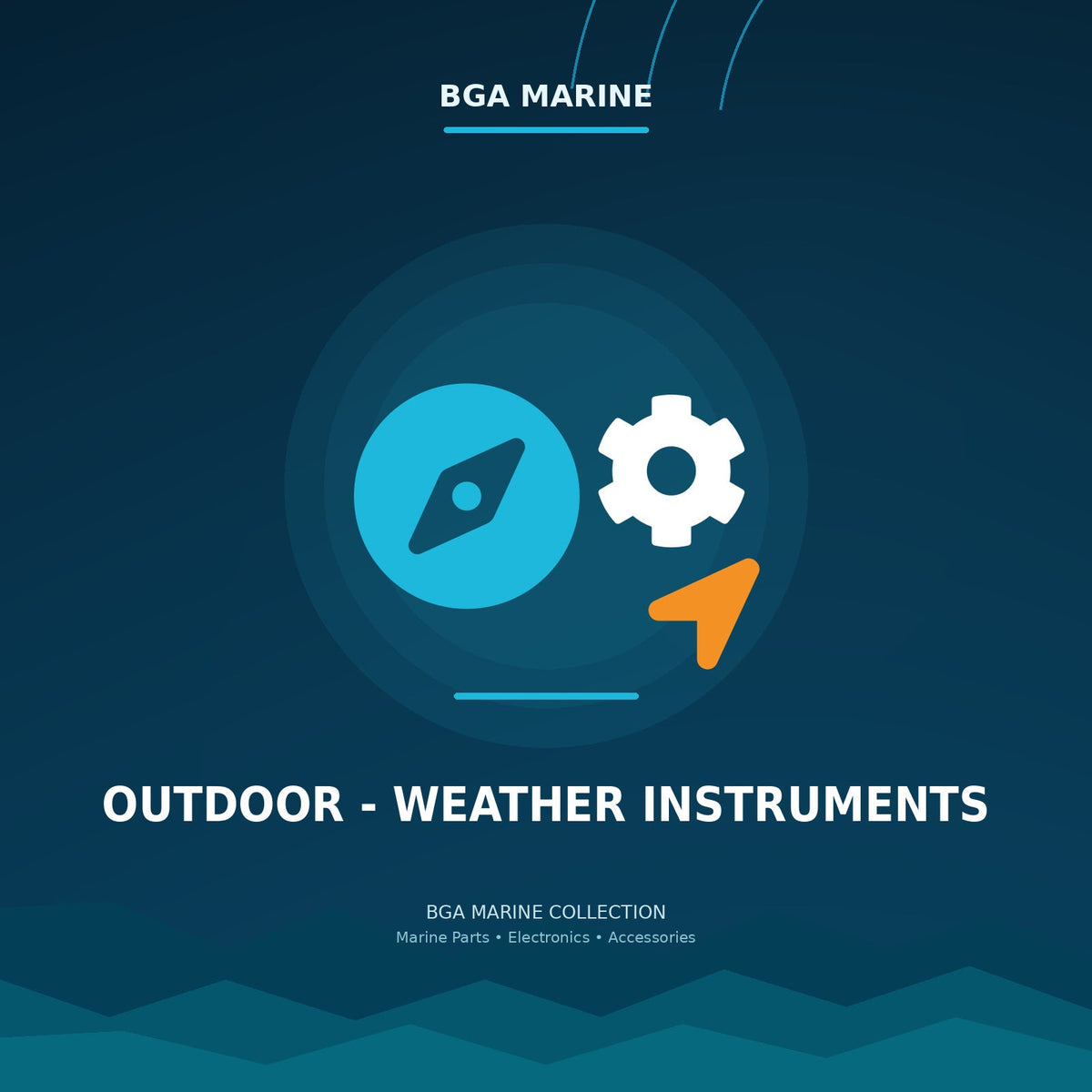 BGA MARINE

OUTDOOR - WEATHER INSTRUMENTS

BGA MARINE COLLECTION
Marine Parts • Electronics • Accessories